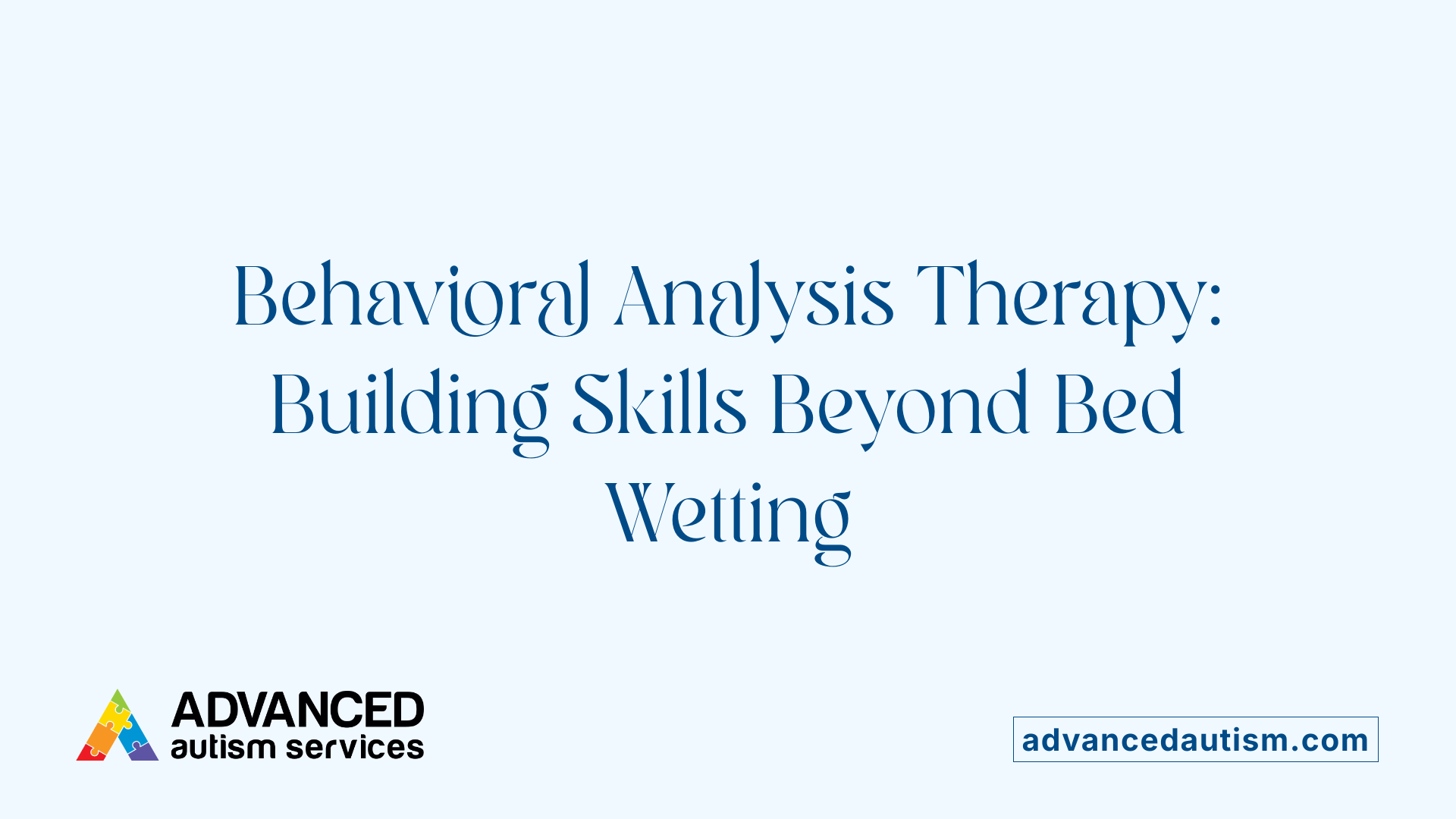 Behavioral Analysis Therapy: Building Skills Beyond Bed Wetting

ADVANCED
autism services

advancedautism.com